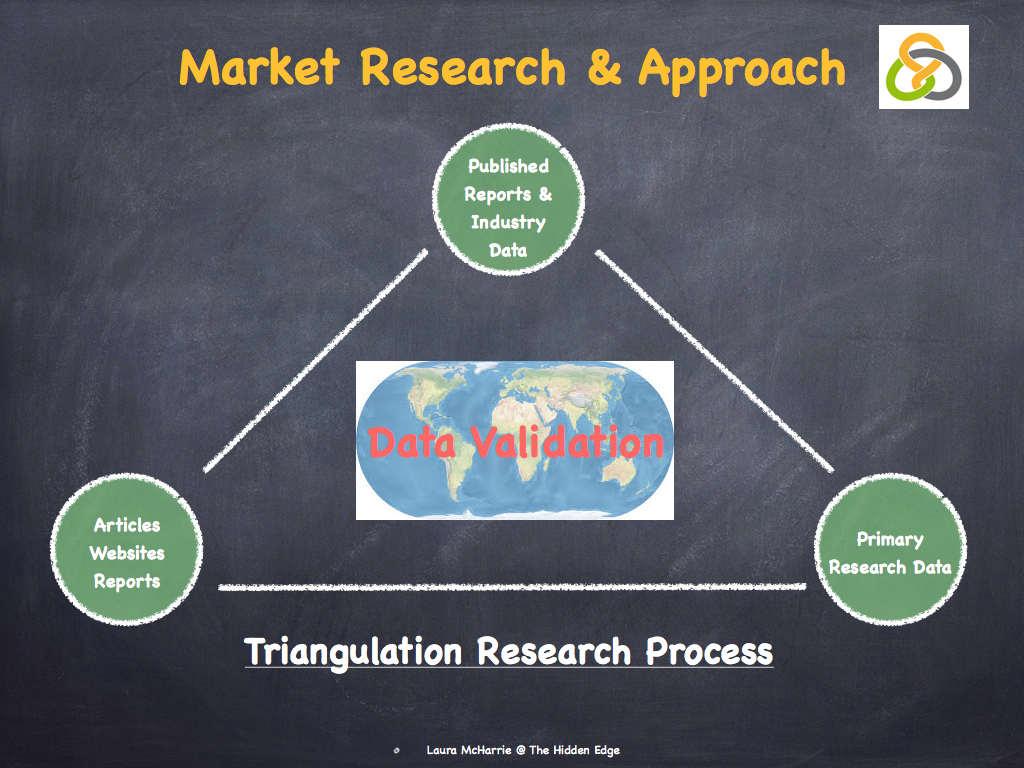 Market Research & Approach

Published Reports & Industry Data

Data Validation

Articles Websites Reports

Primary Research Data

Triangulation Research Process

Laura McHarrie @ The Hidden Edge